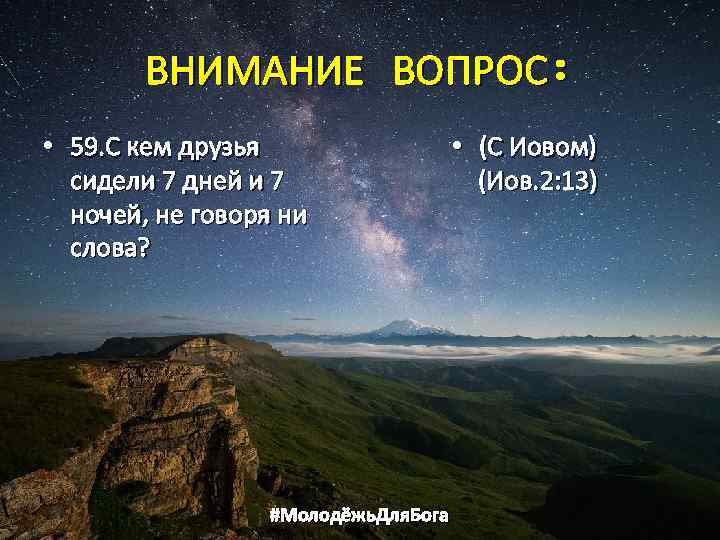 ВНИМАНИЕ ВОПРОС:

• 59.С кем друзья сидели 7 дней и 7 ночей, не говоря ни слова?

• (С Иовом) (Иов.2:13)

#МолодёжьДляБога